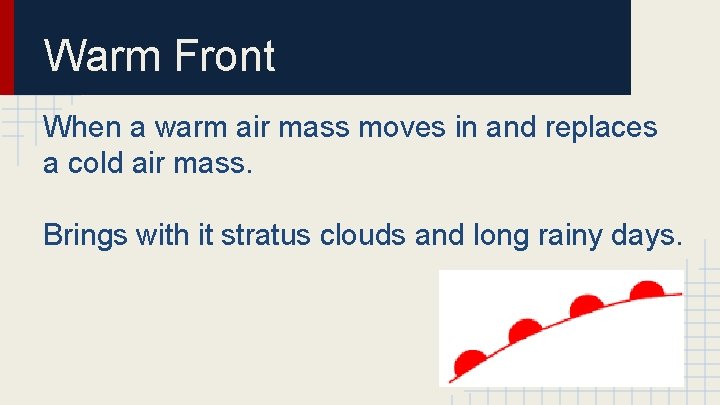 Warm Front

When a warm air mass moves in and replaces a cold air mass.

Brings with it stratus clouds and long rainy days.